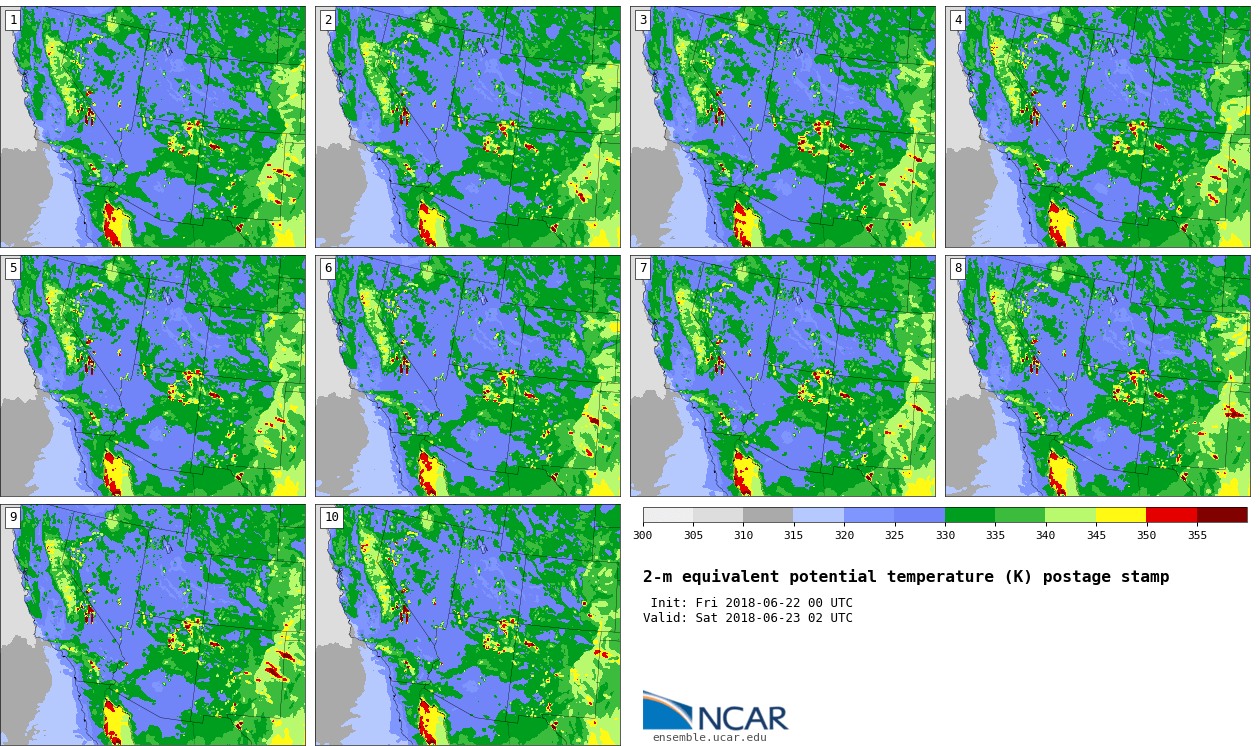 1

2

3

4

5

6

7

8

9

10

300 305 310 315 320 325 330 335 340 345 350 355

2-m equivalent potential temperature (K) postage stamp

Init: Fri 2018-06-22 00 UTC
Valid: Sat 2018-06-23 02 UTC

NCAR
ensemble.ucar.edu